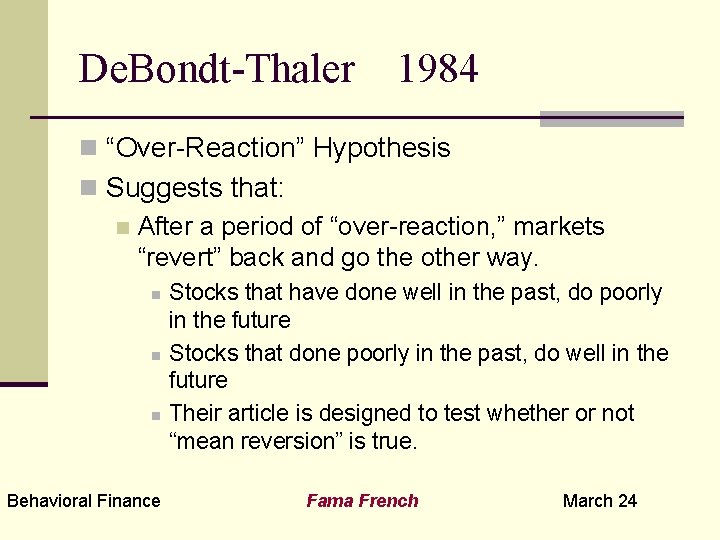 DeBondt-Thaler 1984

“Over-Reaction” Hypothesis

Suggests that:

After a period of “over-reaction,” markets “revert” back and go the other way.

Stocks that have done well in the past, do poorly in the future

Stocks that done poorly in the past, do well in the future

Their article is designed to test whether or not “mean reversion” is true.

Behavioral Finance

Fama French

March 24